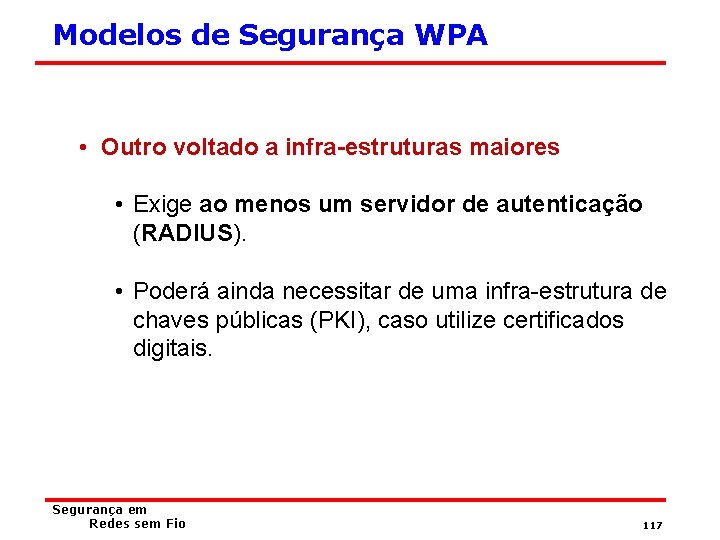 Modelos de Segurança WPA

• Outro voltado a infra-estruturas maiores

• Exige ao menos um servidor de autenticação (RADIUS).

• Poderá ainda necessitar de uma infra-estrutura de chaves públicas (PKI), caso utilize certificados digitais.

Segurança em
Redes sem Fio

117